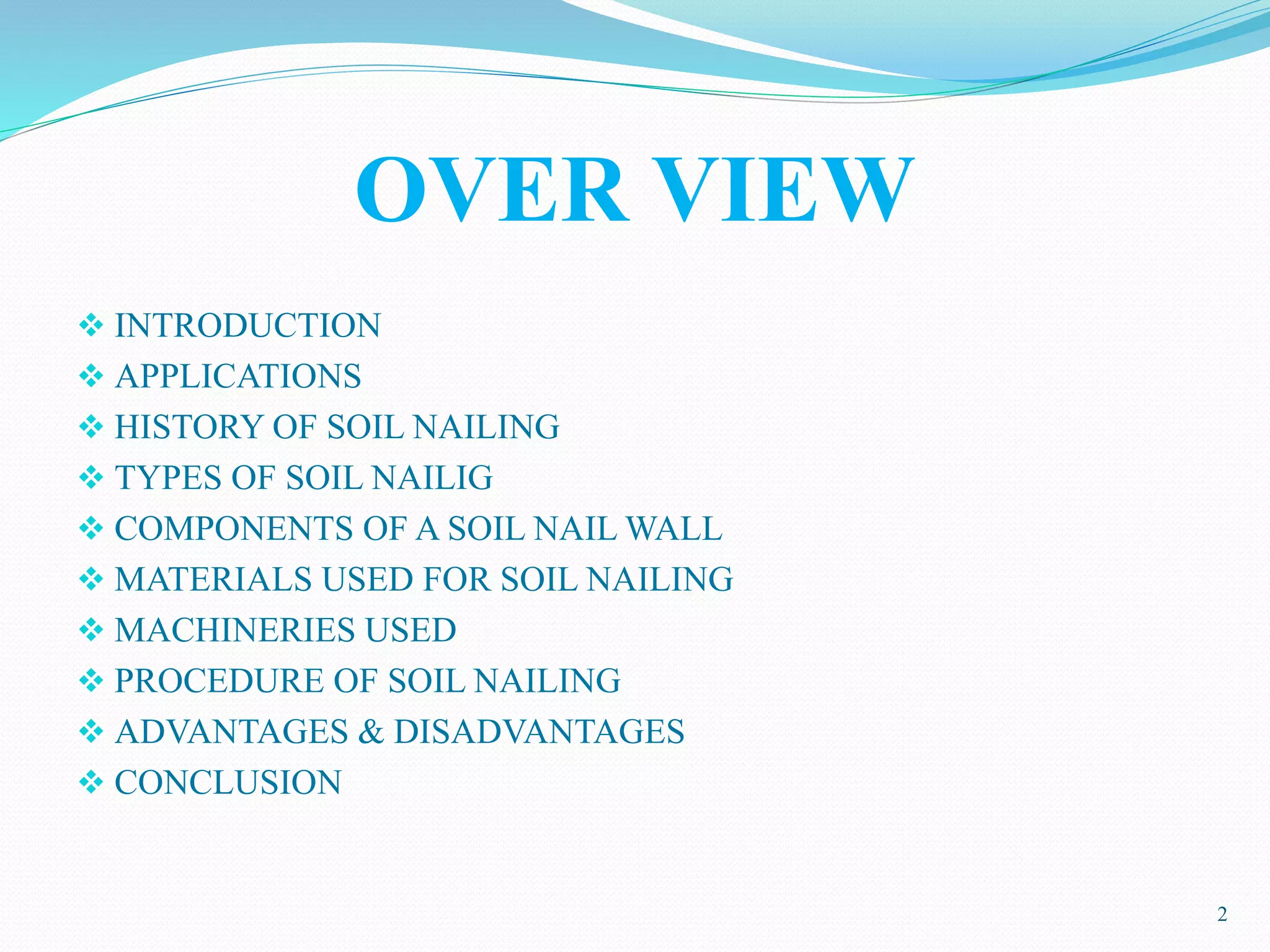 OVER VIEW

❖ INTRODUCTION
❖ APPLICATIONS
❖ HISTORY OF SOIL NAILING
❖ TYPES OF SOIL NAILIG
❖ COMPONENTS OF A SOIL NAIL WALL
❖ MATERIALS USED FOR SOIL NAILING
❖ MACHINERIES USED
❖ PROCEDURE OF SOIL NAILING
❖ ADVANTAGES & DISADVANTAGES
❖ CONCLUSION

2